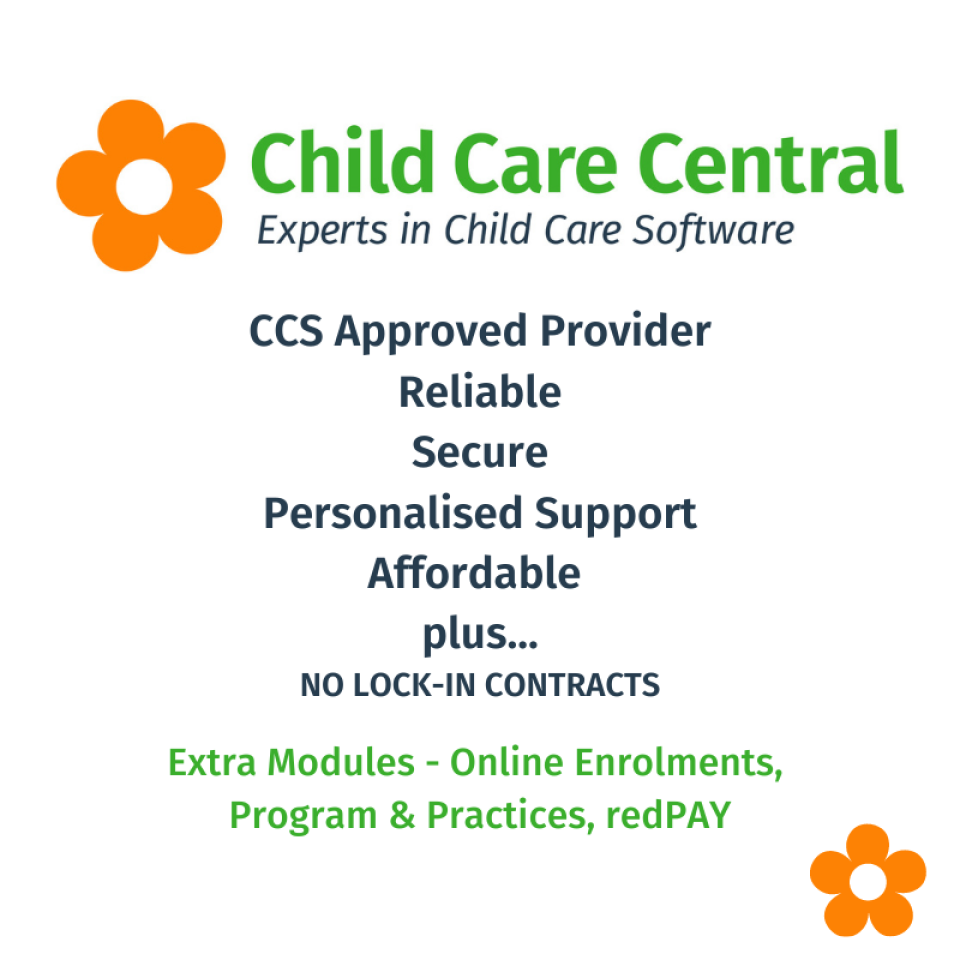 Child Care Central
Experts in Child Care Software

CCS Approved Provider
Reliable
Secure
Personalised Support
Affordable
plus...
NO LOCK-IN CONTRACTS

Extra Modules - Online Enrolments, Program & Practices, redPAY